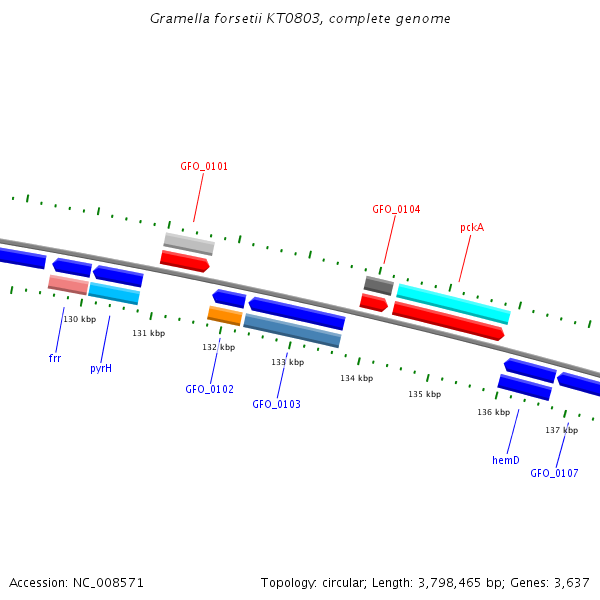 Gramella forsetii KT0803, complete genome

GFO_0101

GFO_0104

pckA

130 kbp

131 kbp

132 kbp

133 kbp

134 kbp

135 kbp

136 kbp

137 kbp

frr

pyrH

GFO_0102

GFO_0103

hemD

GFO_0107

Accession: NC_008571

Topology: circular; Length: 3,798,465 bp; Genes: 3,637